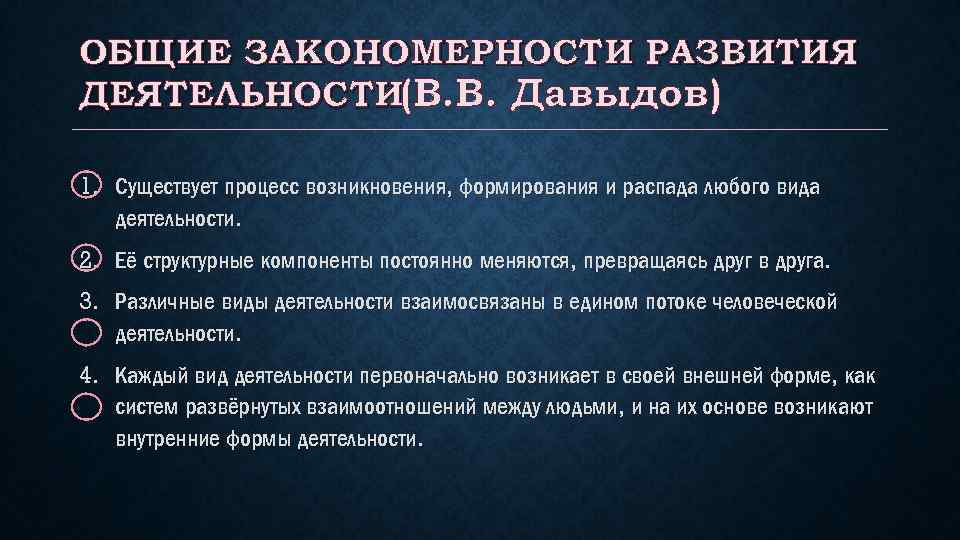 ОБЩИЕ ЗАКОНОМЕРНОСТИ РАЗВИТИЯ ДЕЯТЕЛЬНОСТИ(В.В. Давыдов)

1. Существует процесс возникновения, формирования и распада любого вида деятельности.

2. Её структурные компоненты постоянно меняются, превращаясь друг в друга.

3. Различные виды деятельности взаимосвязаны в едином потоке человеческой деятельности.

4. Каждый вид деятельности первоначально возникает в своей внешней форме, как систем развёрнутых взаимоотношений между людьми, и на их основе возникают внутренние формы деятельности.